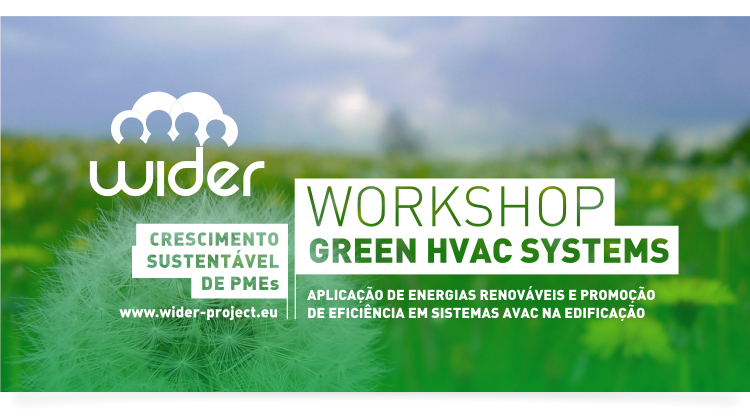 wider

CRESCIMENTO SUSTENTÁVEL DE PMEs

www.wider-project.eu

WORKSHOP
GREEN HVAC SYSTEMS

APLICAÇÃO DE ENERGIAS RENOVÁVEIS E PROMOÇÃO DE EFICIÊNCIA EM SISTEMAS AVAC NA EDIFICAÇÃO